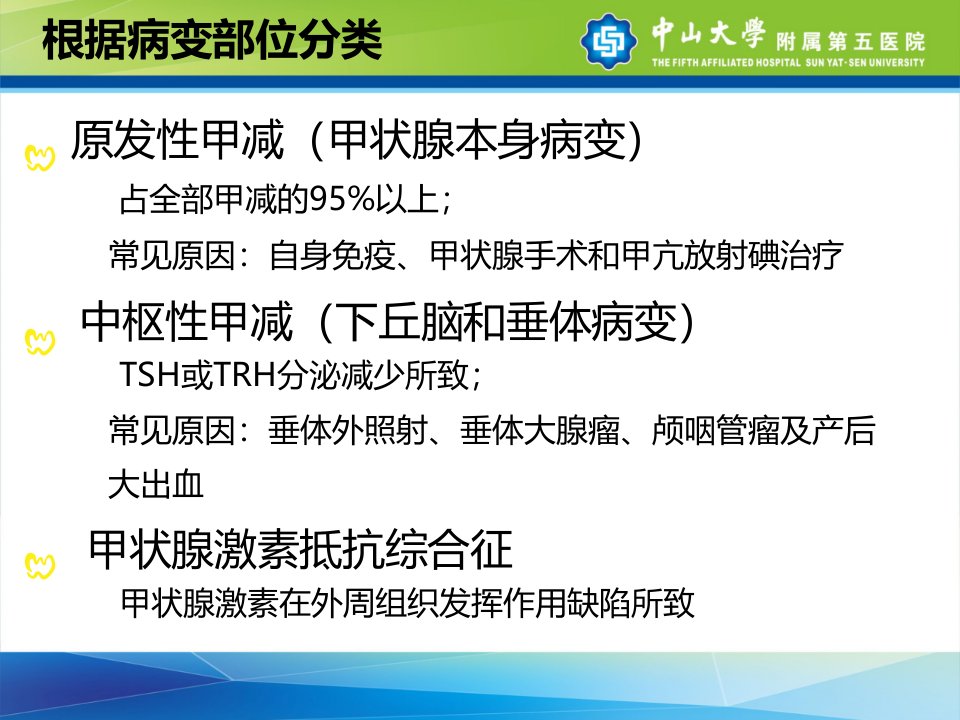 根据病变部位分类

中山大學 附属第五医院
THE FIFTH AFFILIATED HOSPITAL SUN YAT-SEN UNIVERSITY

原发性甲减（甲状腺本身病变）

占全部甲减的95%以上；

常见原因：自身免疫、甲状腺手术和甲亢放射碘治疗

中枢性甲减（下丘脑和垂体病变）

TSH或TRH分泌减少所致；

常见原因：垂体外照射、垂体大腺瘤、颅咽管瘤及产后大出血

甲状腺激素抵抗综合征

甲状腺激素在外周组织发挥作用缺陷所致